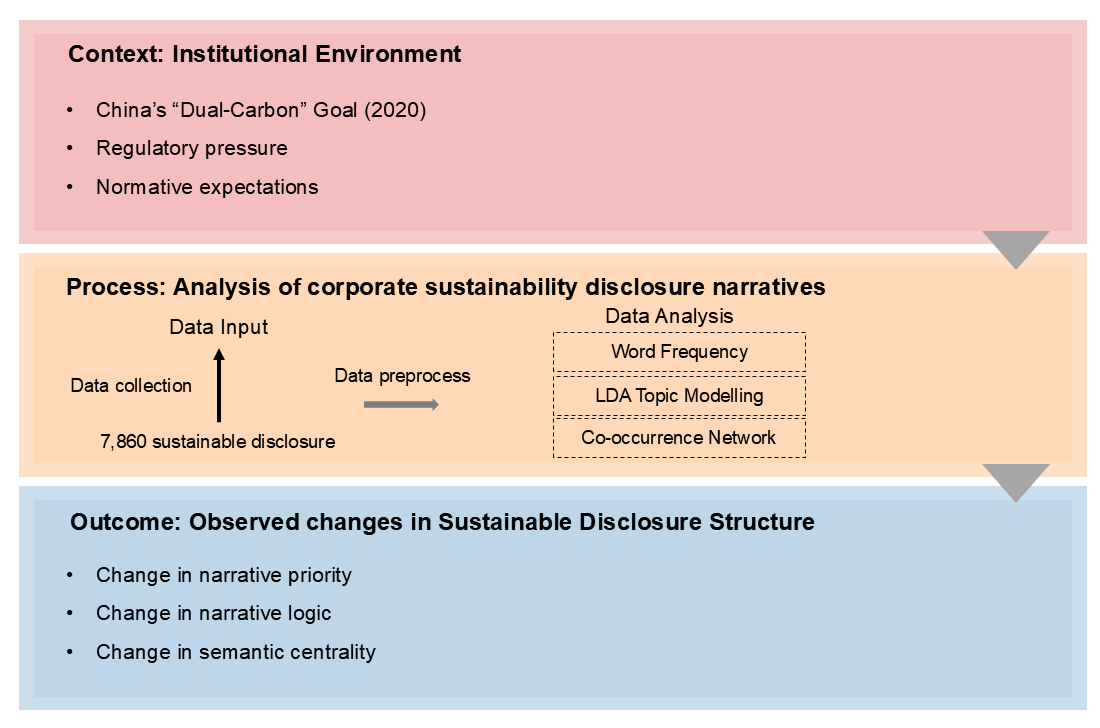 Context: Institutional Environment

• China's "Dual-Carbon" Goal (2020)
• Regulatory pressure
• Normative expectations

Process: Analysis of corporate sustainability disclosure narratives

Data Input

Data collection

7,860 sustainable disclosure

Data preprocess

Data Analysis

Word Frequency

LDA Topic Modelling

Co-occurrence Network

Outcome: Observed changes in Sustainable Disclosure Structure

• Change in narrative priority
• Change in narrative logic
• Change in semantic centrality